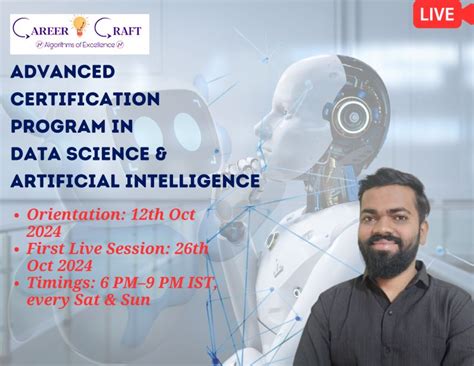 CAREER CRAFT
Algorithms of Excellence

LIVE

ADVANCED CERTIFICATION PROGRAM IN DATA SCIENCE & ARTIFICIAL INTELLIGENCE

• Orientation: 12th Oct 2024
• First Live Session: 26th Oct 2024
• Timings: 6 PM–9 PM IST, every Sat & Sun